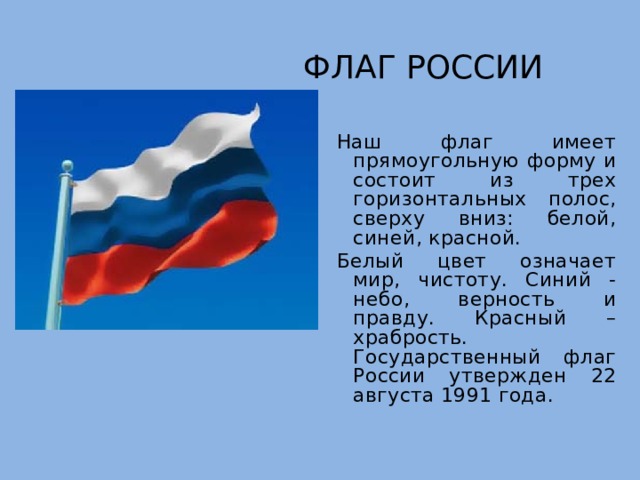 ФЛАГ РОССИИ

Наш флаг имеет прямоугольную форму и состоит из трех горизонтальных полос, сверху вниз: белой, синей, красной.

Белый цвет означает мир, чистоту. Синий - небо, верность и правду. Красный – храбрость. Государственный флаг России утвержден 22 августа 1991 года.